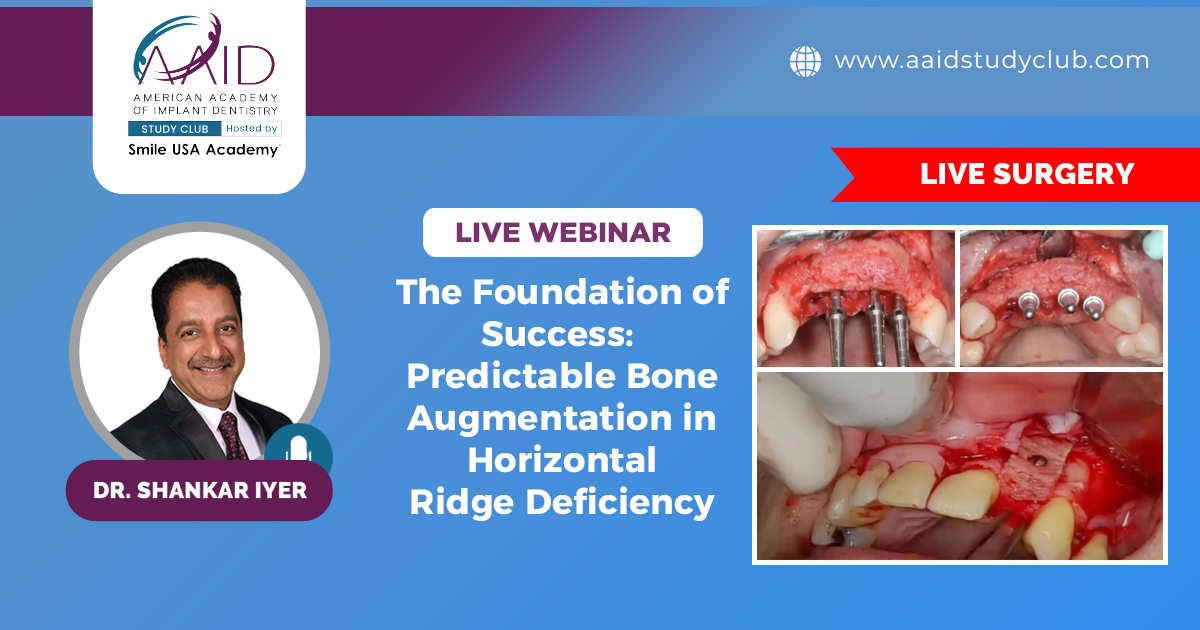 AAID
AMERICAN ACADEMY OF IMPLANT DENTISTRY
STUDY CLUB Hosted by
Smile USA Academy

www.aaidstudyclub.com

LIVE SURGERY

LIVE WEBINAR

The Foundation of Success: Predictable Bone Augmentation in Horizontal Ridge Deficiency

DR. SHANKAR IYER